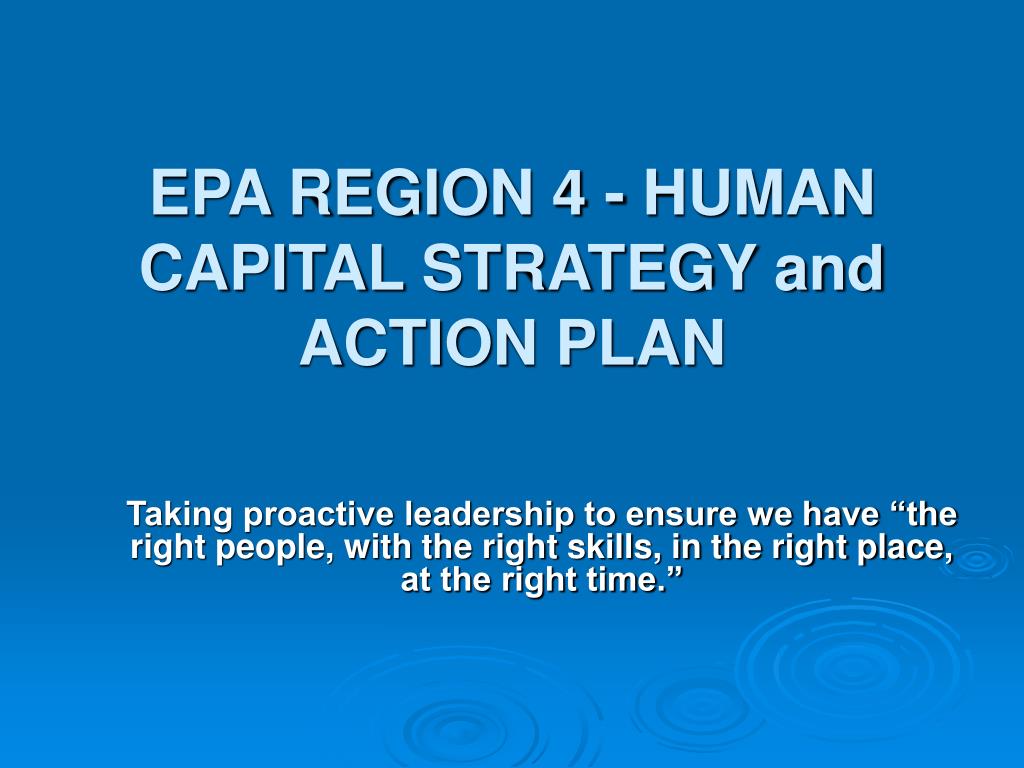 EPA REGION 4 - HUMAN CAPITAL STRATEGY and ACTION PLAN

Taking proactive leadership to ensure we have “the right people, with the right skills, in the right place, at the right time.”